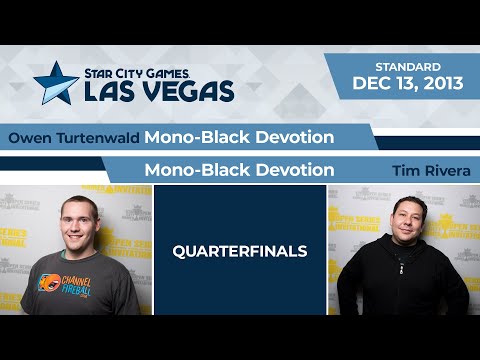 STAR CITY GAMES.
LAS VEGAS

STANDARD
DEC 13, 2013

Owen Turtenwald Mono-Black Devotion

Mono-Black Devotion Tim Rivera

QUARTERFINALS

CHANNEL FIREBALL